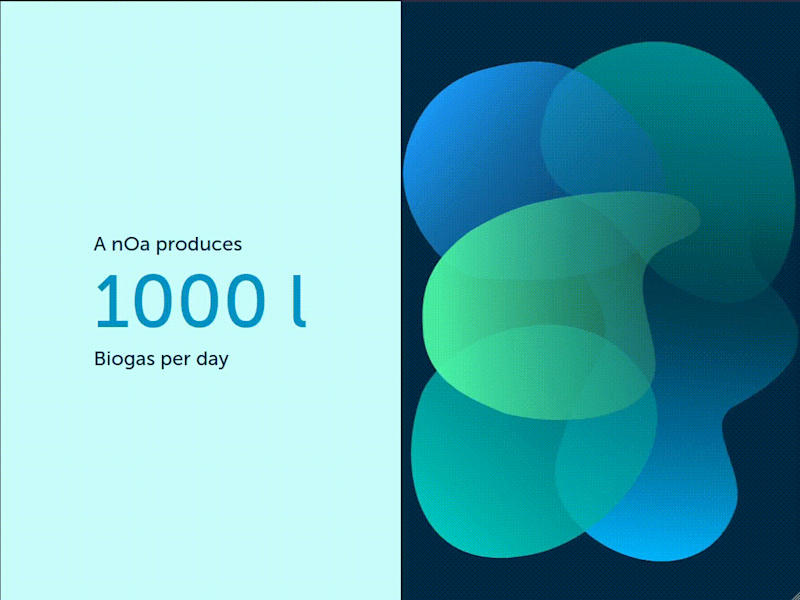 A nOa produces

1000 l

Biogas per day